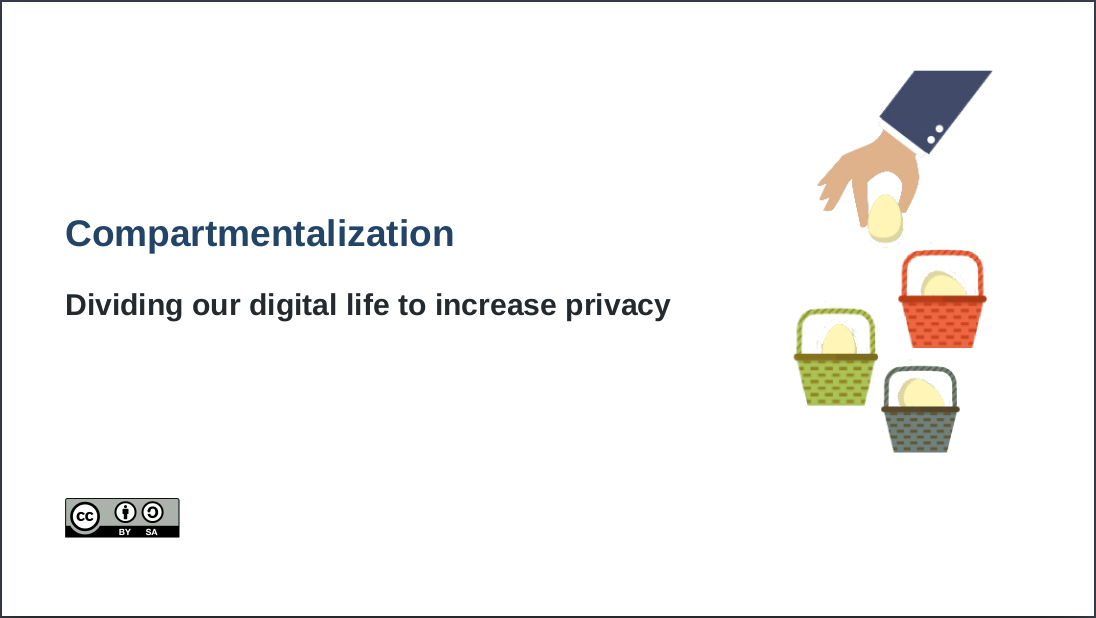 Compartmentalization

Dividing our digital life to increase privacy

cc BY SA